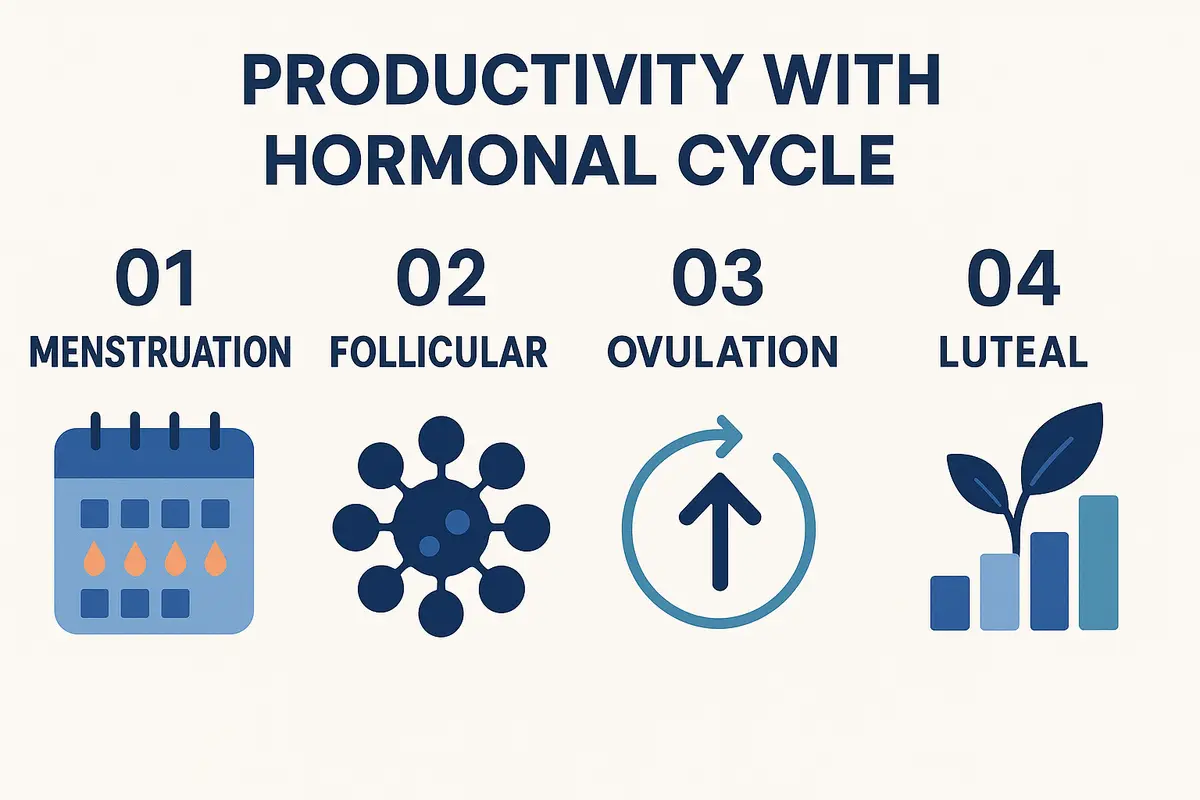 PRODUCTIVITY WITH HORMONAL CYCLE

01
MENSTRUATION

02
FOLLICULAR

03
OVULATION

04
LUTEAL